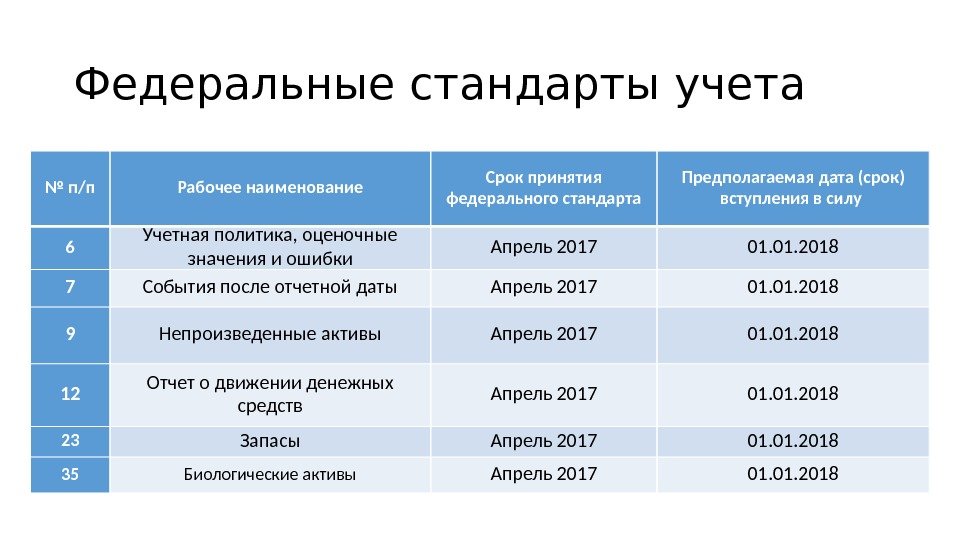 Федеральные стандарты учета

| № п/п | Рабочее наименование | Срок принятия федерального стандарта | Предполагаемая дата (срок) вступления в силу |
|---|---|---|---|
| 6 | Учетная политика, оценочные значения и ошибки | Апрель 2017 | 01.01.2018 |
| 7 | События после отчетной даты | Апрель 2017 | 01.01.2018 |
| 9 | Непроизведенные активы | Апрель 2017 | 01.01.2018 |
| 12 | Отчет о движении денежных средств | Апрель 2017 | 01.01.2018 |
| 23 | Запасы | Апрель 2017 | 01.01.2018 |
| 35 | Биологические активы | Апрель 2017 | 01.01.2018 |